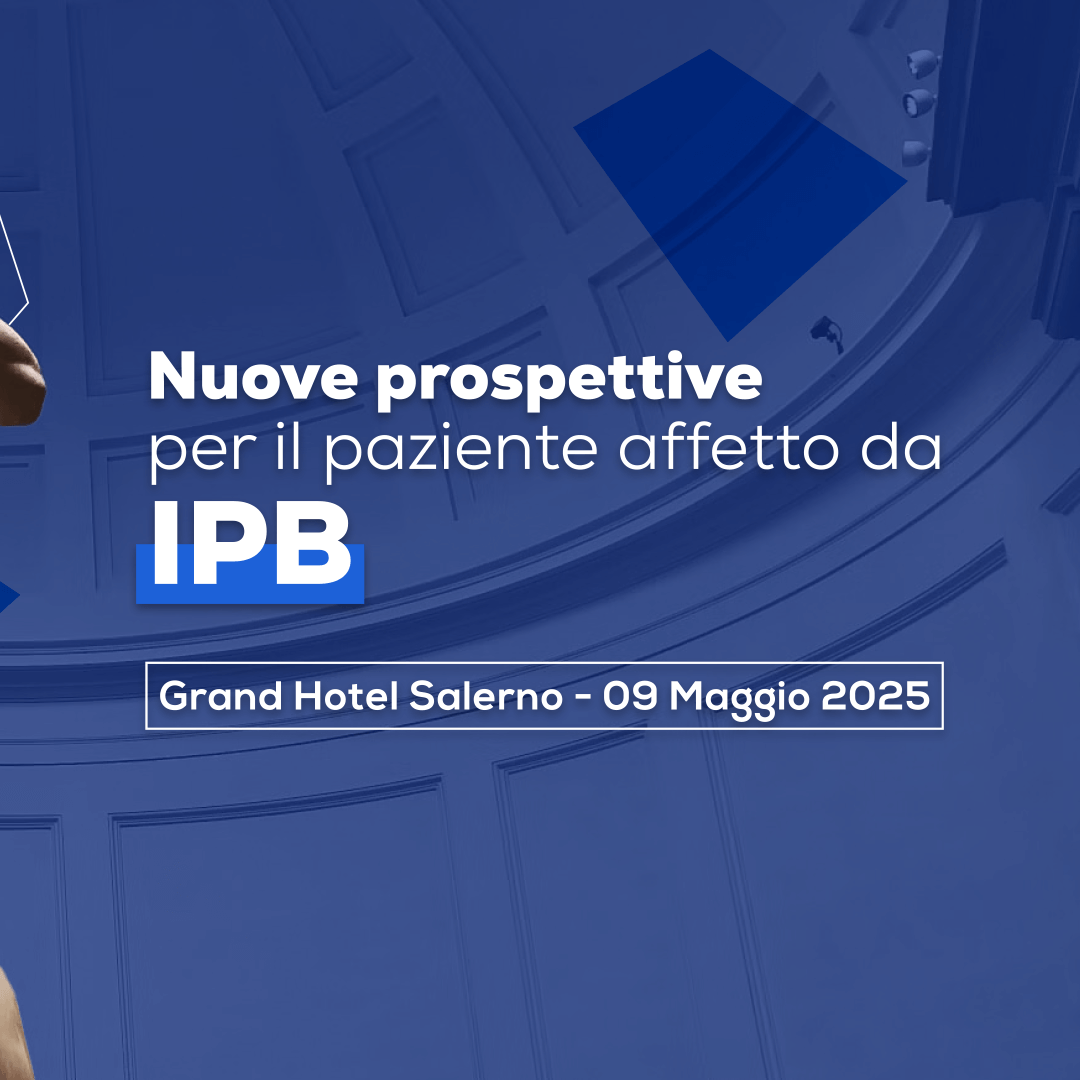 Nuove prospettive
per il paziente affetto da
IPB

Grand Hotel Salerno - 09 Maggio 2025